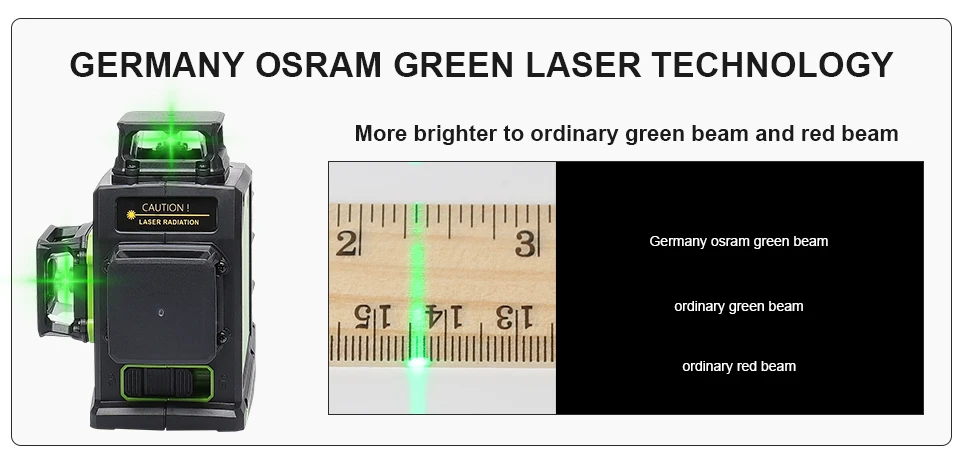 GERMANY OSRAM GREEN LASER TECHNOLOGY

More brighter to ordinary green beam and red beam

CAUTION !
LASER RADIATION

2
3
15
14
13

Germany osram green beam

ordinary green beam

ordinary red beam